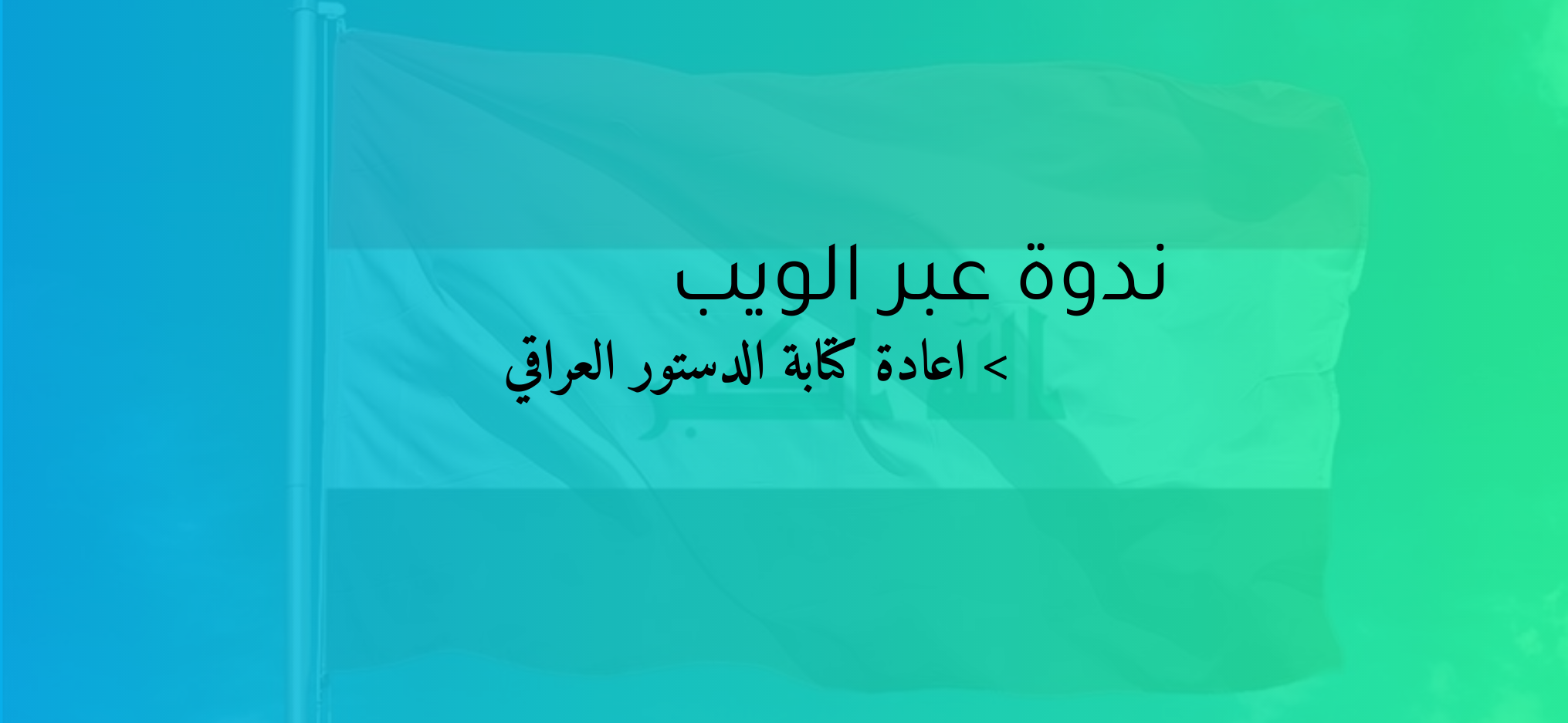 ندوة عبر الويب

> اعادة كتابة الدستور العراقي